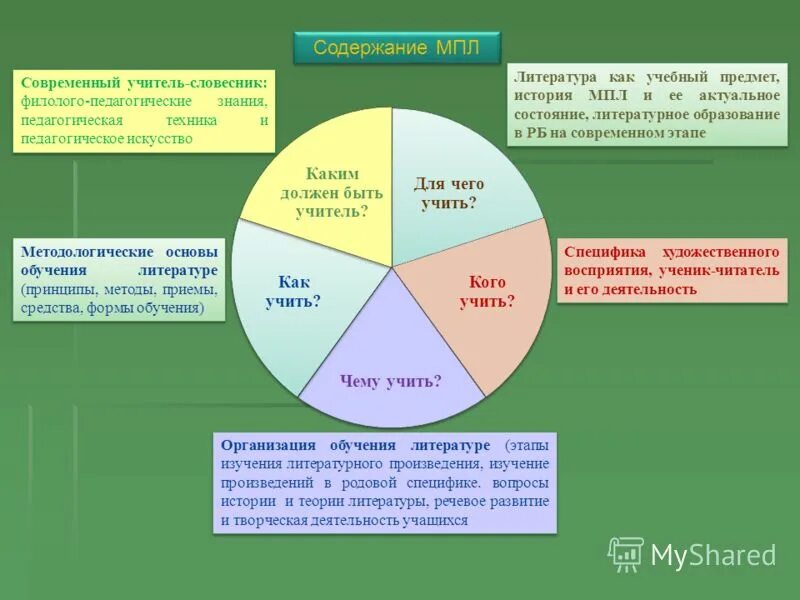 Содержание МПЛ

Современный учитель-словесник: филолого-педагогические знания, педагогическая техника и педагогическое искусство

Литература как учебный предмет, история МПЛ и ее актуальное состояние, литературное образование в РБ на современном этапе

Каким должен быть учитель?

Для чего учить?

Методологические основы обучения литературе (принципы, методы, приемы, средства, формы обучения)

Как учить?

Кого учить?

Специфика художественного восприятия, ученик-читатель и его деятельность

Чему учить?

Организация обучения литературе (этапы изучения литературного произведения, изучение произведений в родовой специфике. вопросы истории и теории литературы, речевое развитие и творческая деятельность учащихся

MyShared